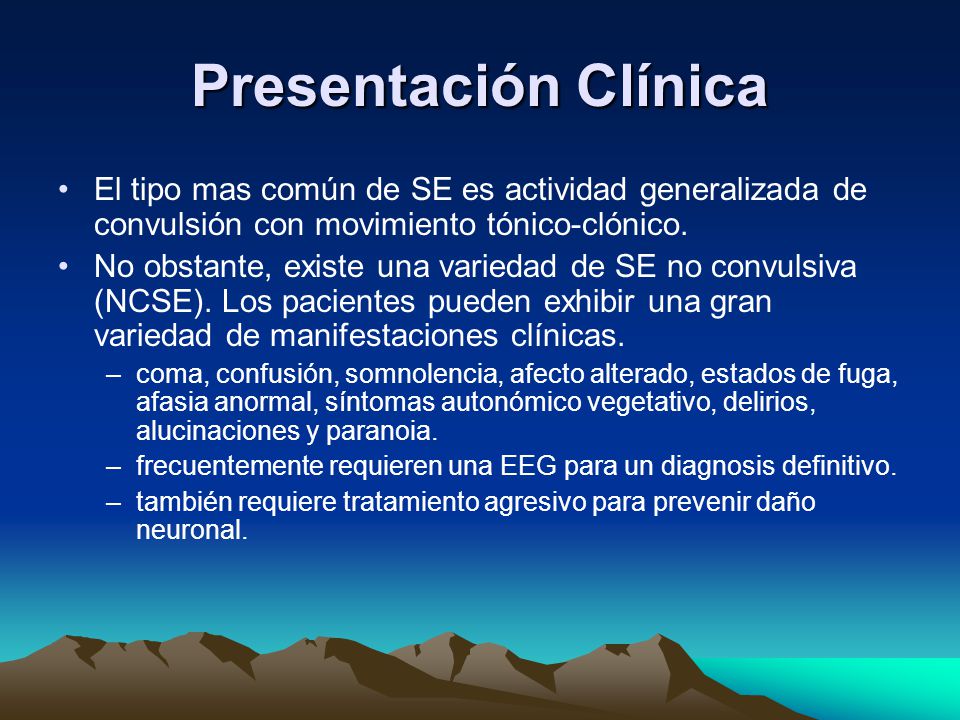 Presentación Clínica

• El tipo mas común de SE es actividad generalizada de convulsión con movimiento tónico-clónico.

• No obstante, existe una variedad de SE no convulsiva (NCSE). Los pacientes pueden exhibir una gran variedad de manifestaciones clínicas.

– coma, confusión, somnolencia, afecto alterado, estados de fuga, afasia anormal, síntomas autonómico vegetativo, delirios, alucinaciones y paranoia.

– frecuentemente requieren una EEG para un diagnosis definitivo.

– también requiere tratamiento agresivo para prevenir daño neuronal.